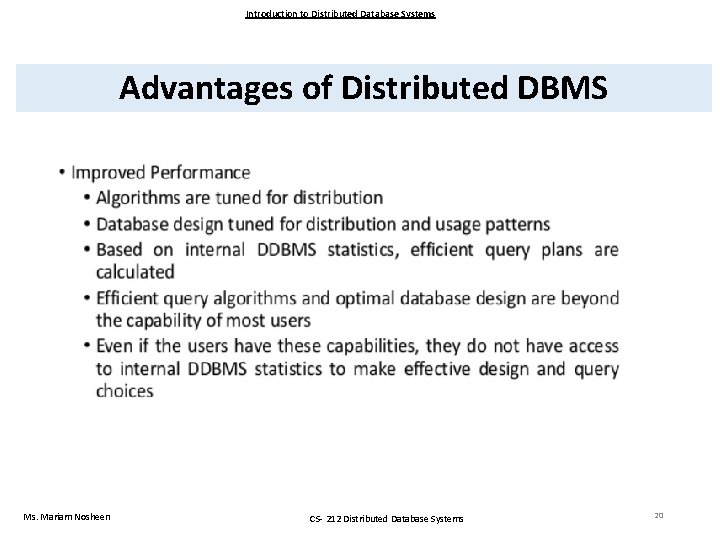 Introduction to Distributed Database Systems

Advantages of Distributed DBMS

• Improved Performance
  • Algorithms are tuned for distribution
  • Database design tuned for distribution and usage patterns
  • Based on internal DDBMS statistics, efficient query plans are calculated
  • Efficient query algorithms and optimal database design are beyond the capability of most users
  • Even if the users have these capabilities, they do not have access to internal DDBMS statistics to make effective design and query choices

Ms. Mariam Nosheen

CS- 212 Distributed Database Systems

20